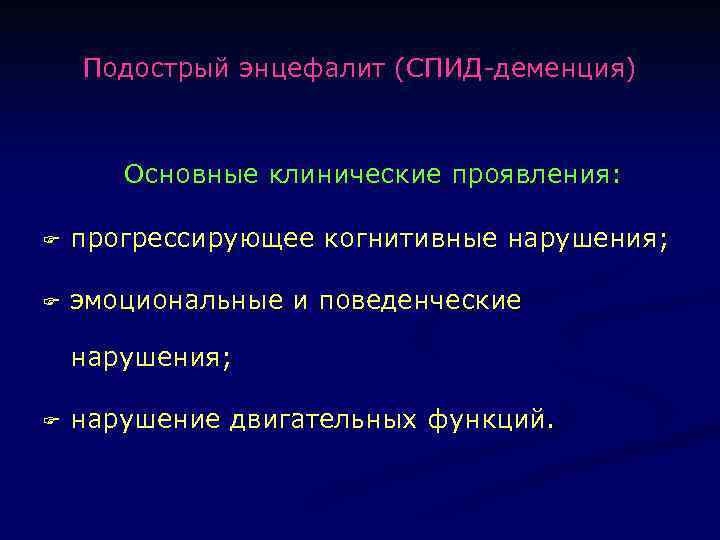 Подострый энцефалит (СПИД-деменция)

Основные клинические проявления:

☞ прогрессирующее когнитивные нарушения;

☞ эмоциональные и поведенческие нарушения;

☞ нарушение двигательных функций.